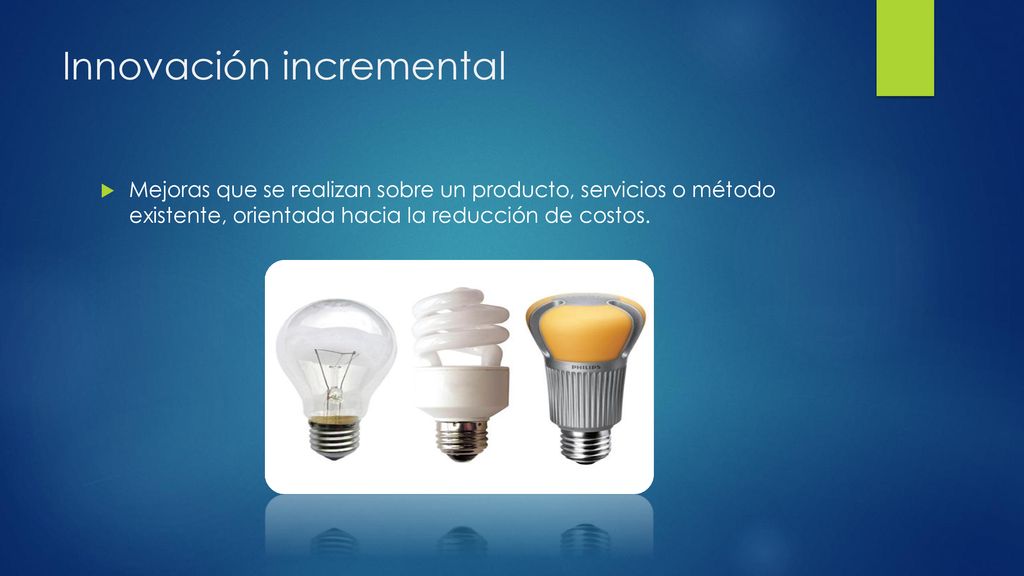 Innovación incremental

Mejoras que se realizan sobre un producto, servicios o método existente, orientada hacia la reducción de costos.

PHILIPS